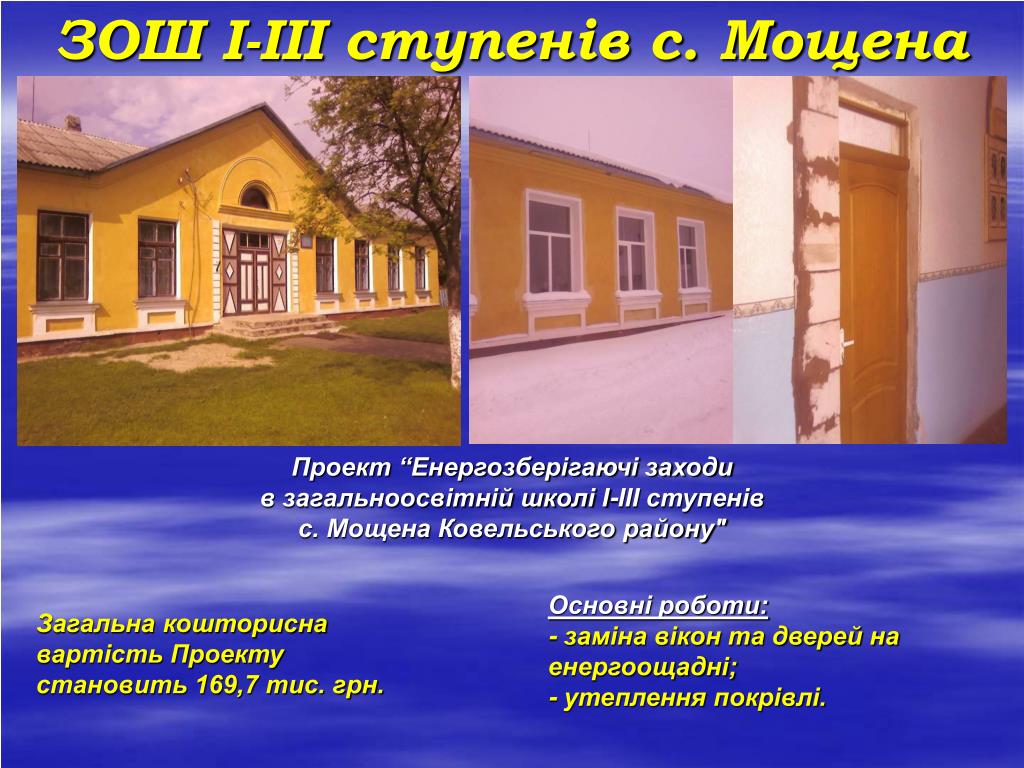 ЗОШ І-ІІІ ступенів с. Мощена

Проект “Енергозберігаючі заходи в загальноосвітній школі І-ІІІ ступенів с. Мощена Ковельського району"

Загальна кошторисна вартість Проекту становить 169,7 тис. грн.

Основні роботи:
- заміна вікон та дверей на енергоощадні;
- утеплення покрівлі.